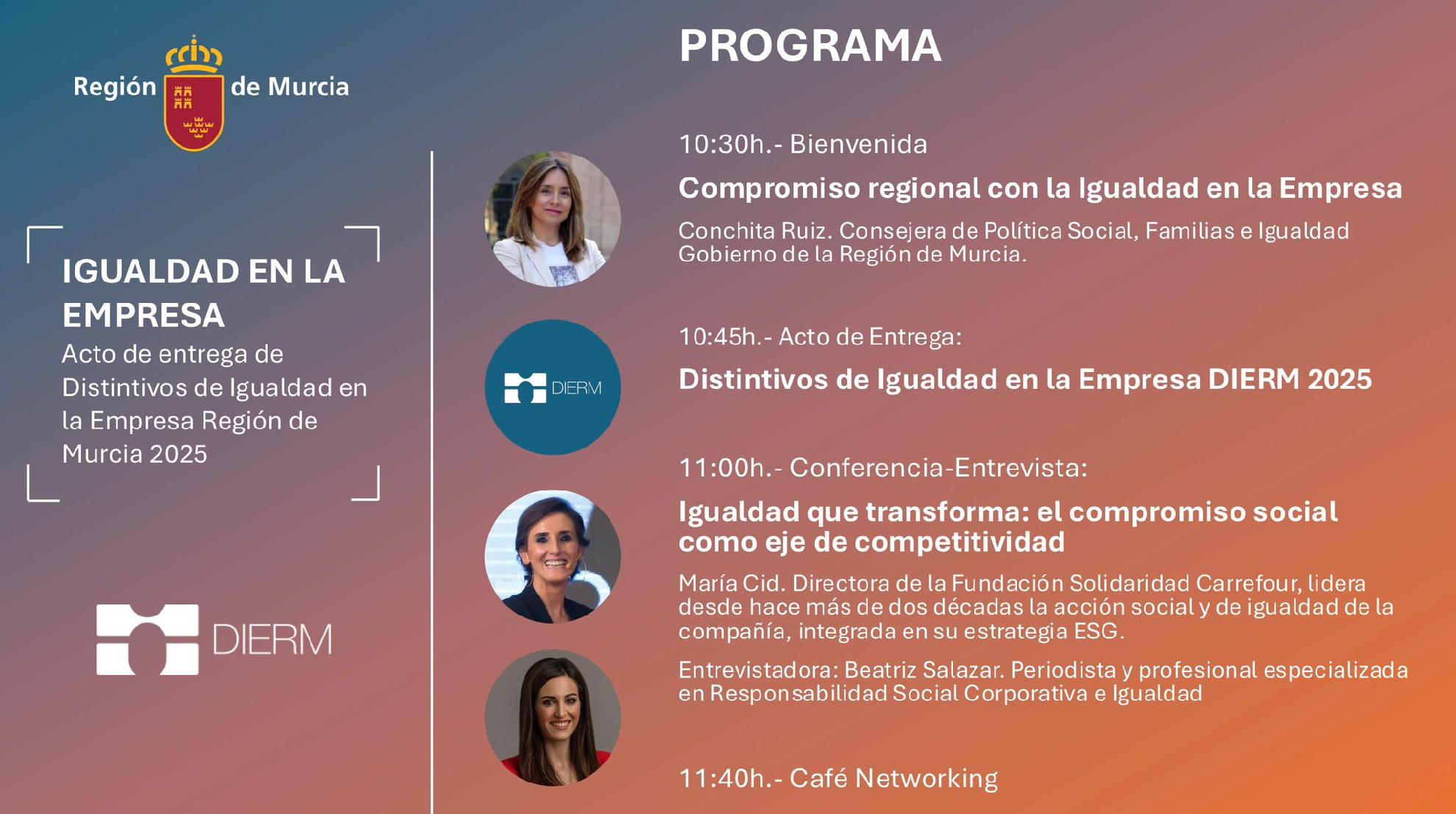 Región de Murcia

IGUALDAD EN LA EMPRESA
Acto de entrega de Distintivos de Igualdad en la Empresa Región de Murcia 2025

DIERM

PROGRAMA

10:30h.- Bienvenida
Compromiso regional con la Igualdad en la Empresa
Conchita Ruiz. Consejera de Política Social, Familias e Igualdad Gobierno de la Región de Murcia.

DIERM

10:45h.- Acto de Entrega:
Distintivos de Igualdad en la Empresa DIERM 2025

11:00h.- Conferencia-Entrevista:
Igualdad que transforma: el compromiso social como eje de competitividad
María Cid. Directora de la Fundación Solidaridad Carrefour, lidera desde hace más de dos décadas la acción social y de igualdad de la compañía, integrada en su estrategia ESG.

Entrevistadora: Beatriz Salazar. Periodista y profesional especializada en Responsabilidad Social Corporativa e Igualdad

11:40h.- Café Networking